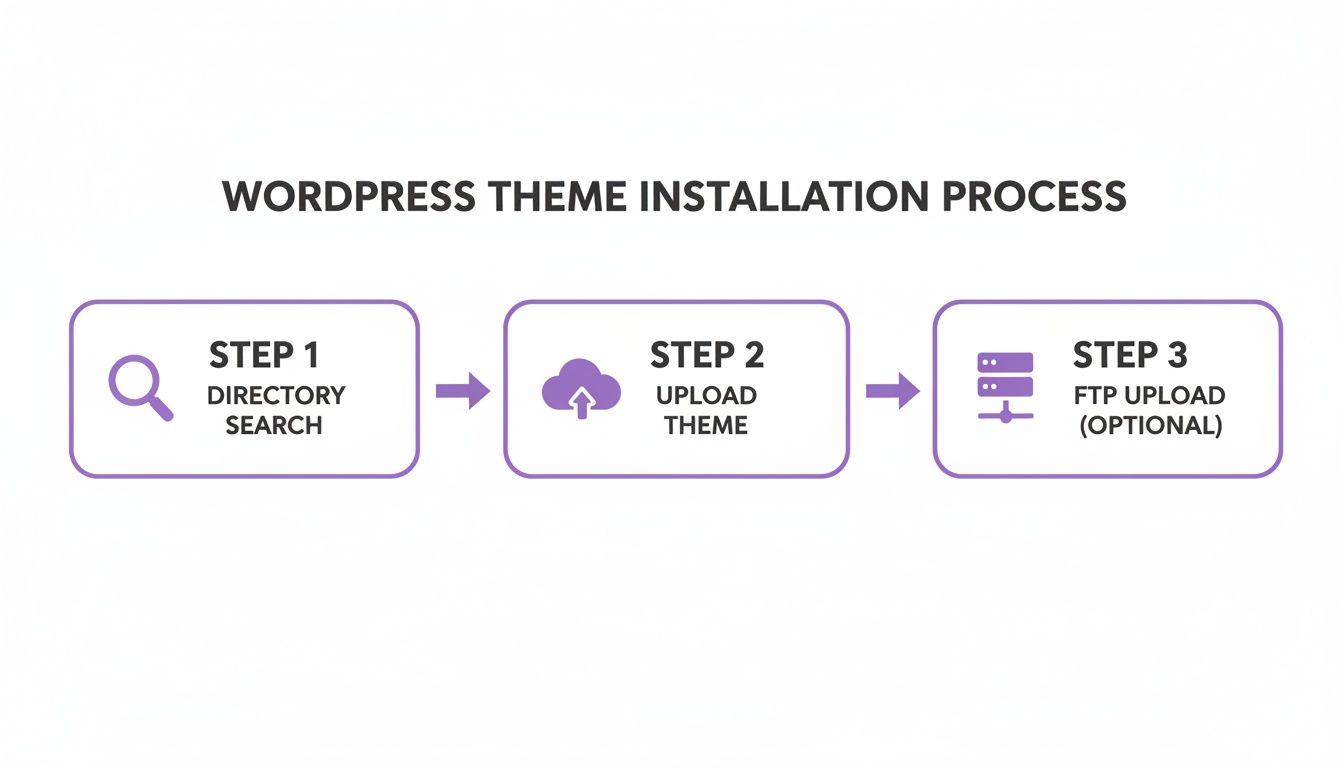 WORDPRESS THEME INSTALLATION PROCESS

STEP 1
DIRECTORY SEARCH

STEP 2
UPLOAD THEME

STEP 3
FTP UPLOAD (OPTIONAL)